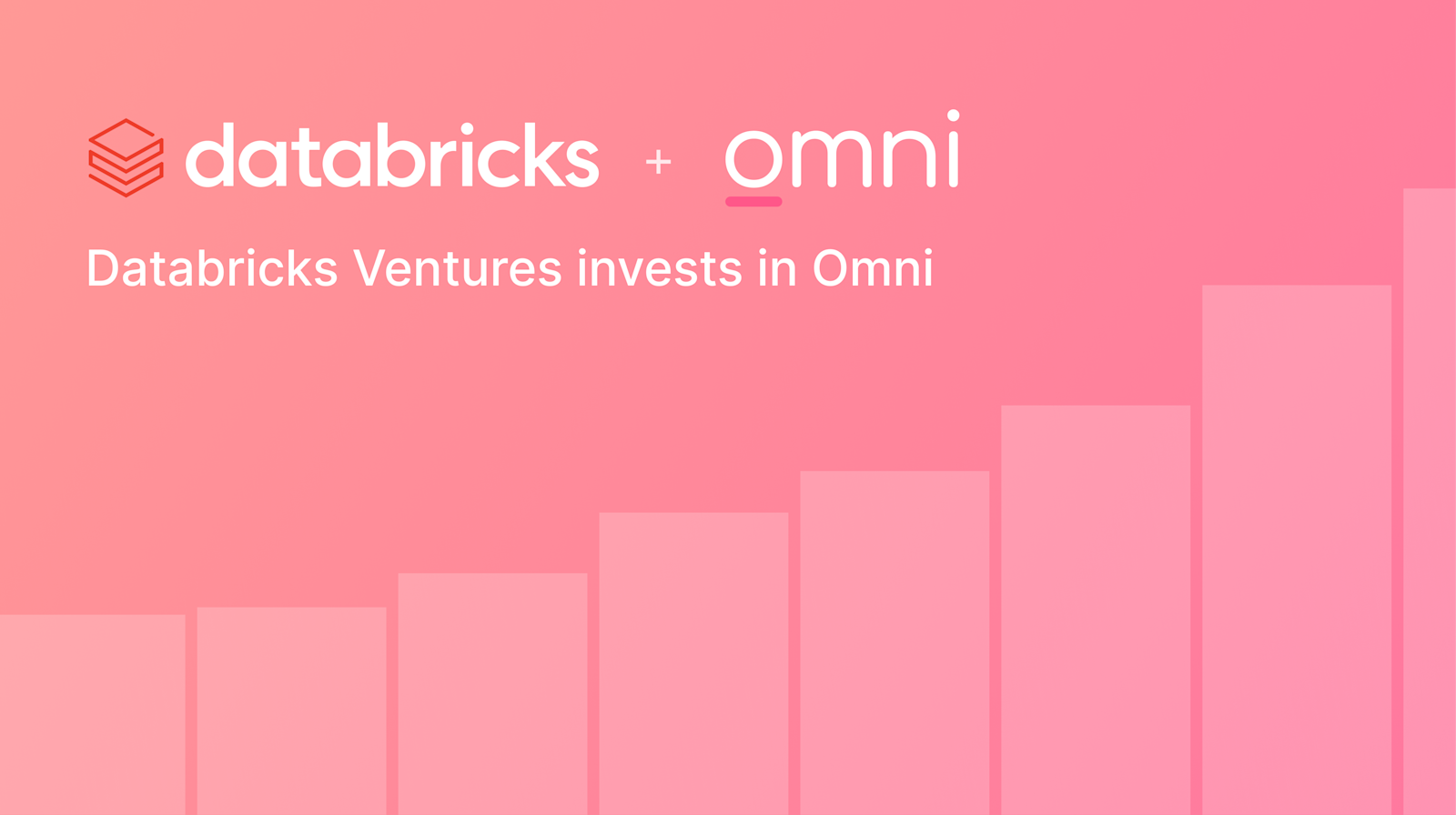 databricks + omni

Databricks Ventures invests in Omni